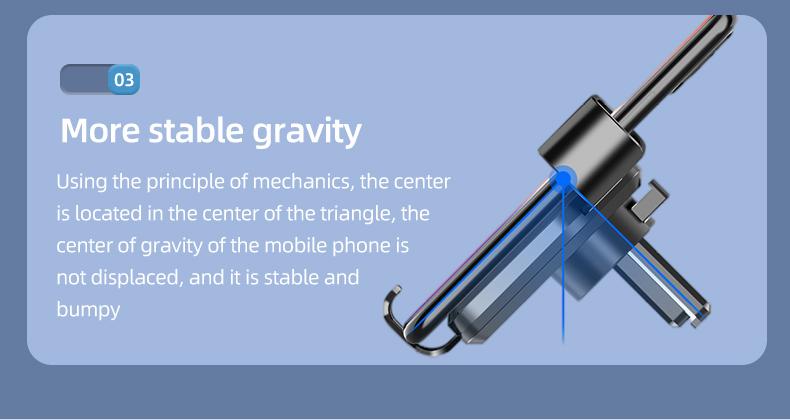 03

More stable gravity

Using the principle of mechanics, the center is located in the center of the triangle, the center of gravity of the mobile phone is not displaced, and it is stable and bumpy